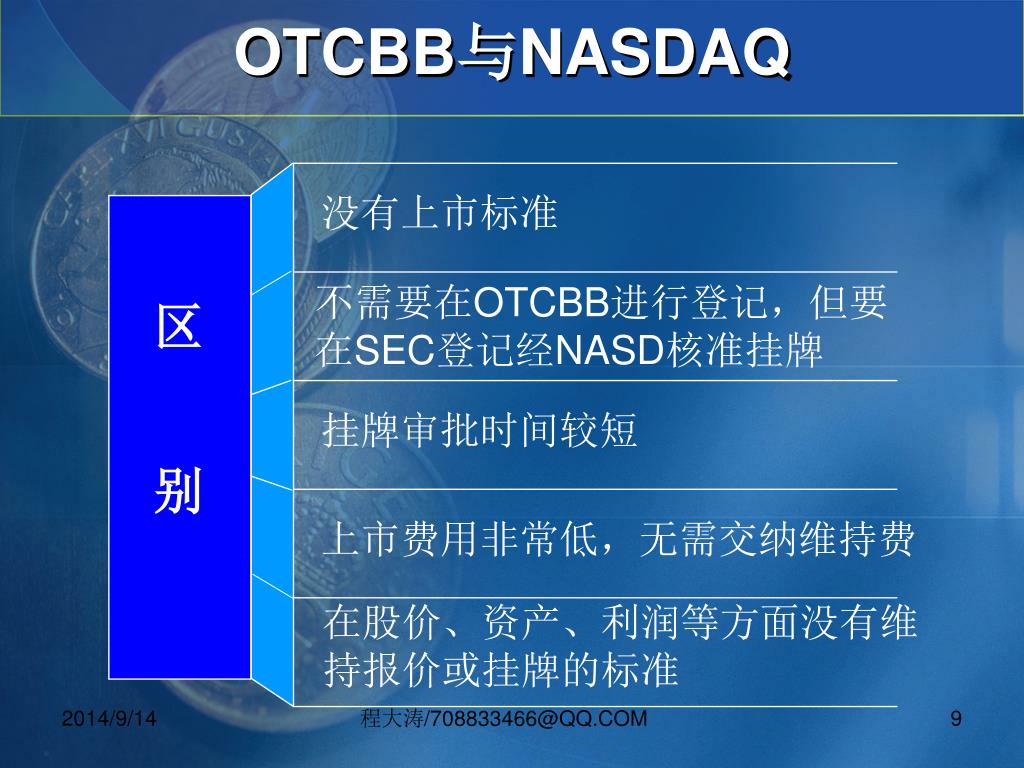 OTCBB与NASDAQ

区

别

没有上市标准

不需要在OTCBB进行登记，但要在SEC登记经NASD核准挂牌

挂牌审批时间较短

上市费用非常低，无需交纳维持费

在股价、资产、利润等方面没有维持报价或挂牌的标准

2014/9/14

程大涛/708833466@QQ.COM

9